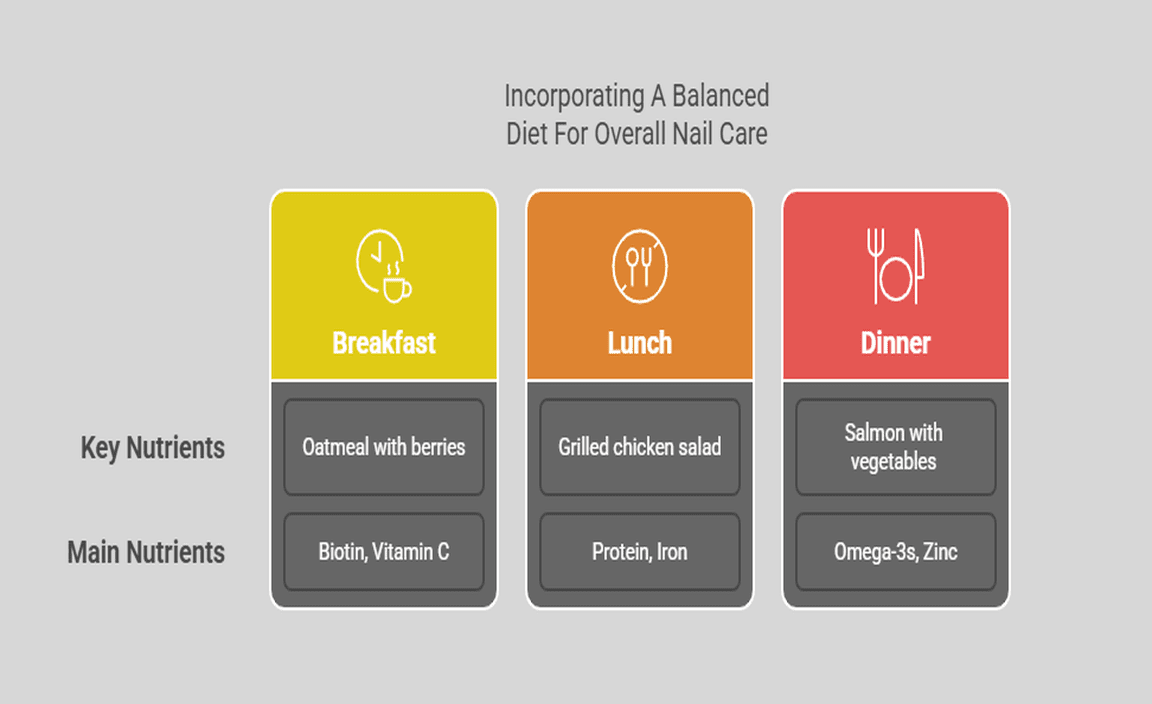 Incorporating A Balanced Diet For Overall Nail Care

| | Breakfast | Lunch | Dinner |
|---|---|---|---|
| Key Nutrients | Oatmeal with berries | Grilled chicken salad | Salmon with vegetables |
| Main Nutrients | Biotin, Vitamin C | Protein, Iron | Omega-3s, Zinc |